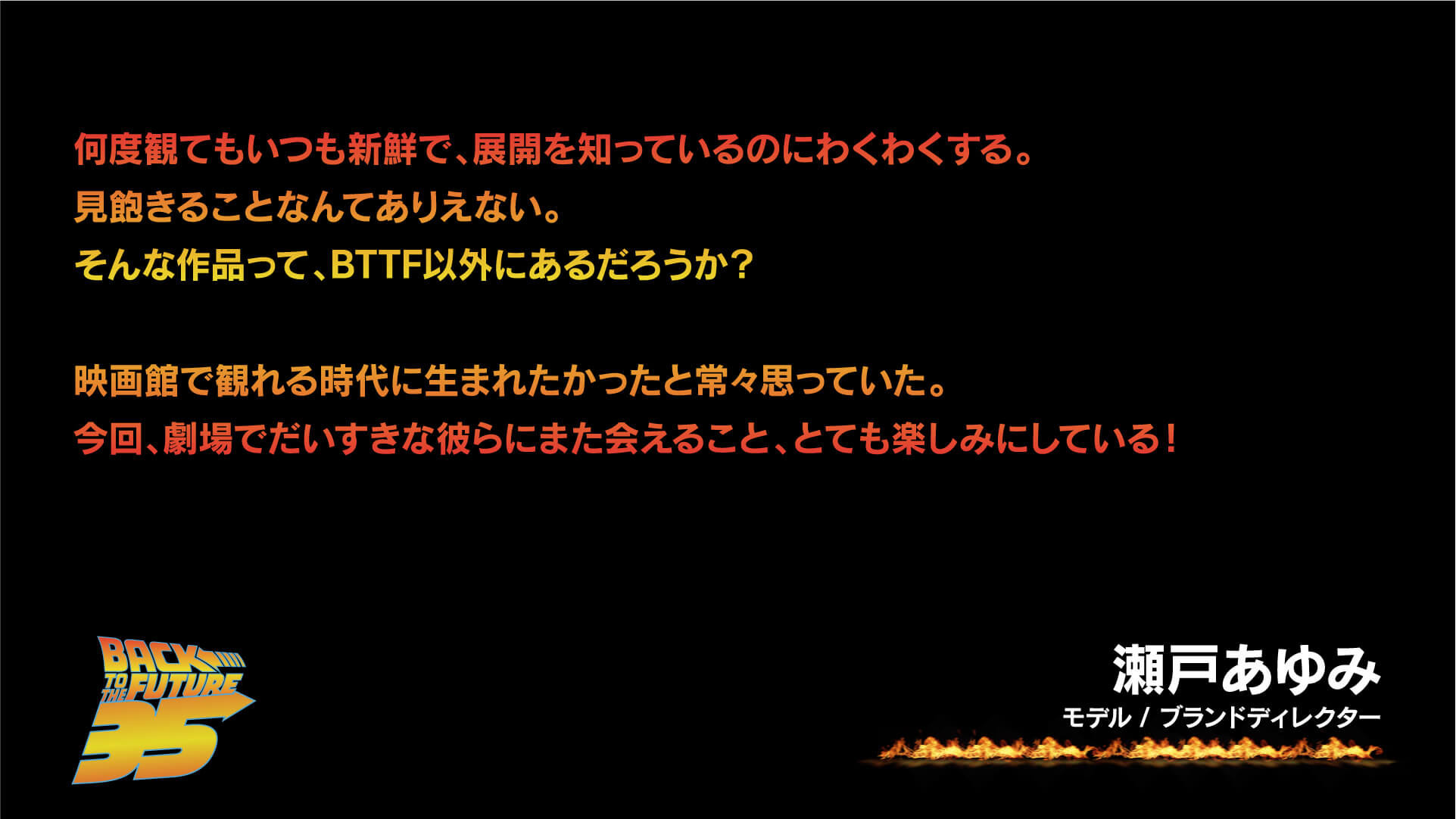 何度観てもいつも新鮮で、展開を知っているのにわくわくする。
見飽きることなんてありえない。
そんな作品って、BTTF以外にあるだろうか？

映画館で観れる時代に生まれたかったと常々思っていた。
今回、劇場でだいすきな彼らにまた会えること、とても楽しみにしている！

BACK TO THE FUTURE 35

瀬戸あゆみ
モデル / ブランドディレクター